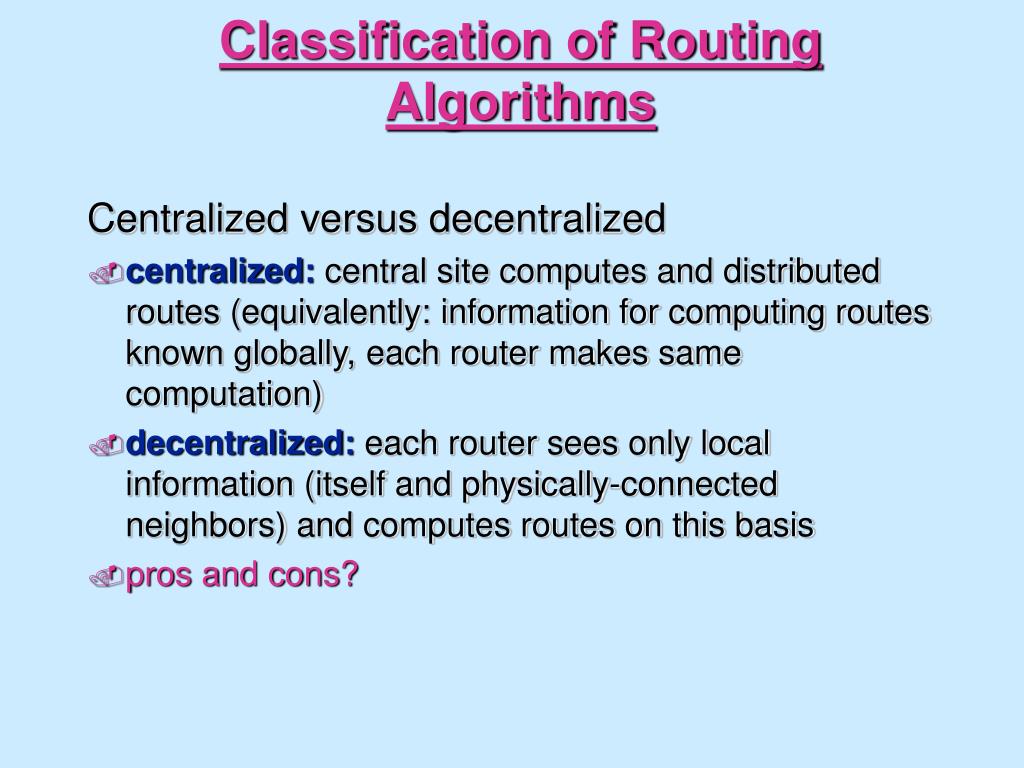 Classification of Routing Algorithms

Centralized versus decentralized

centralized: central site computes and distributed routes (equivalently: information for computing routes known globally, each router makes same computation)

decentralized: each router sees only local information (itself and physically-connected neighbors) and computes routes on this basis

pros and cons?